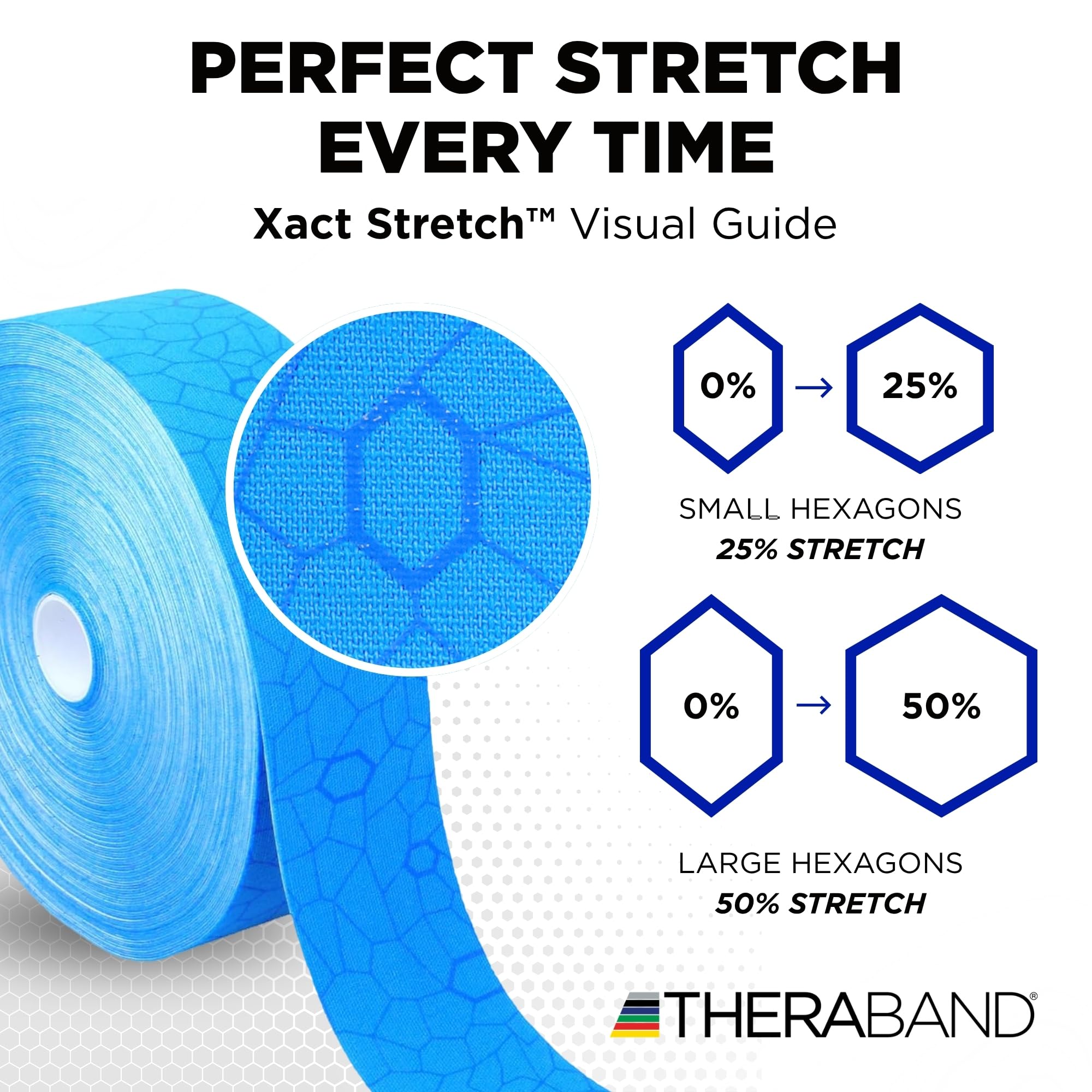 PERFECT STRETCH EVERY TIME

Xact Stretch™ Visual Guide

0% → 25%

SMALL HEXAGONS
25% STRETCH

0% → 50%

LARGE HEXAGONS
50% STRETCH

THERABAND®